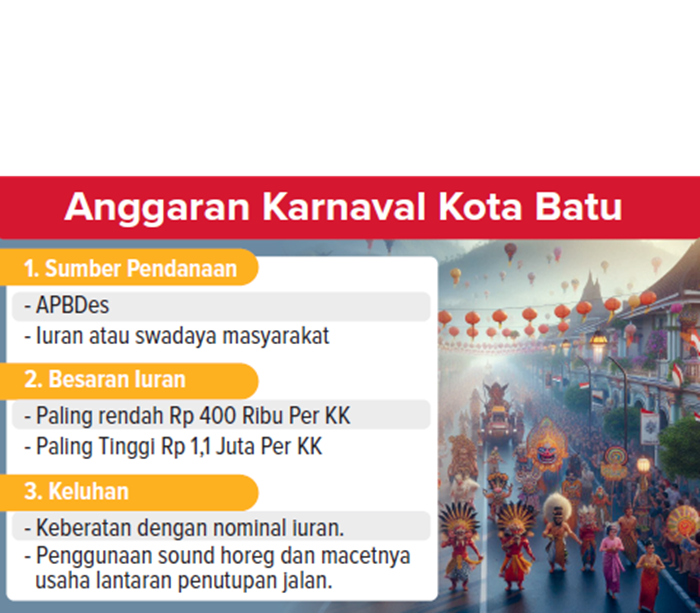 Anggaran Karnaval Kota Batu

1. Sumber Pendanaan

- APBDes
- Iuran atau swadaya masyarakat

2. Besaran Iuran

- Paling rendah Rp 400 Ribu Per KK
- Paling Tinggi Rp 1,1 Juta Per KK

3. Keluhan

- Keberatan dengan nominal iuran.
- Penggunaan sound horeg dan macetnya usaha lantaran penutupan jalan.